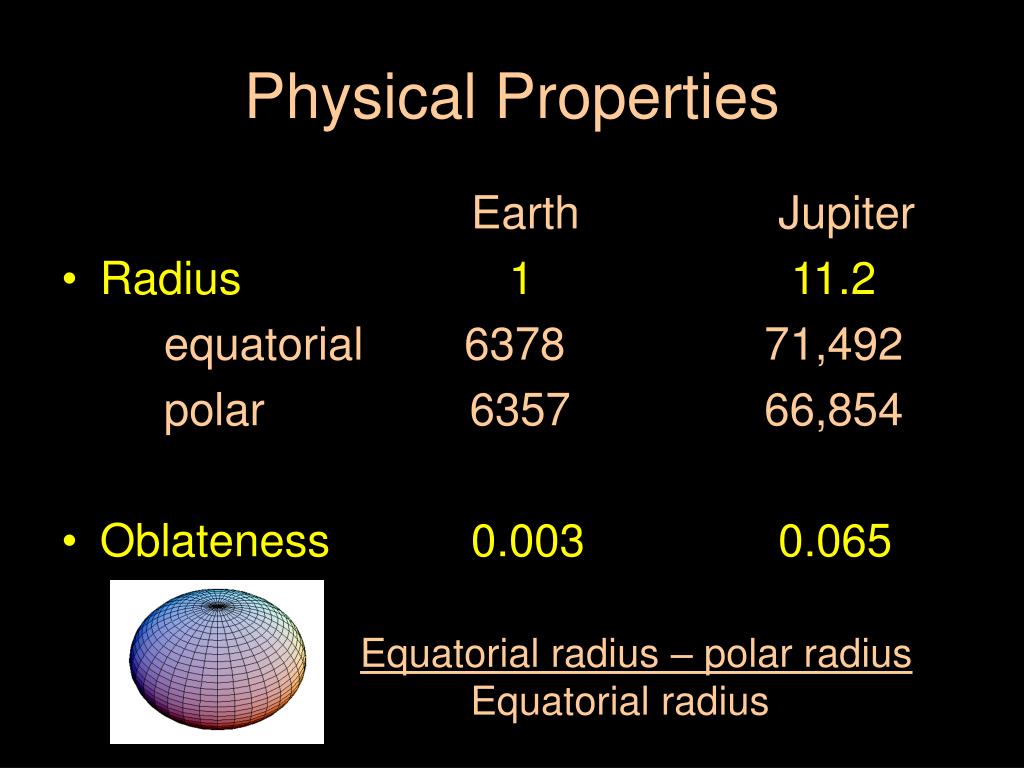 Physical Properties

| | Earth | Jupiter |
|---|---|---|
| • Radius | 1 | 11.2 |
| equatorial | 6378 | 71,492 |
| polar | 6357 | 66,854 |
| • Oblateness | 0.003 | 0.065 |

Equatorial radius – polar radius
Equatorial radius